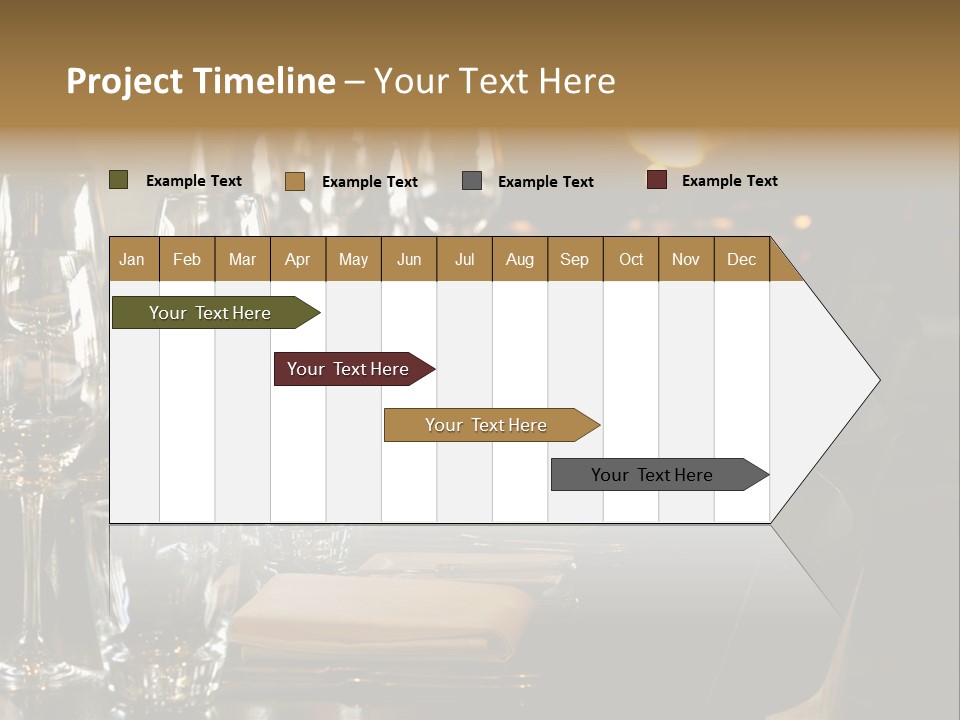 Project Timeline – Your Text Here

Example Text
Example Text
Example Text
Example Text

| Jan | Feb | Mar | Apr | May | Jun | Jul | Aug | Sep | Oct | Nov | Dec |
|---|---|---|---|---|---|---|---|---|---|---|---|

Your Text Here
Your Text Here
Your Text Here
Your Text Here